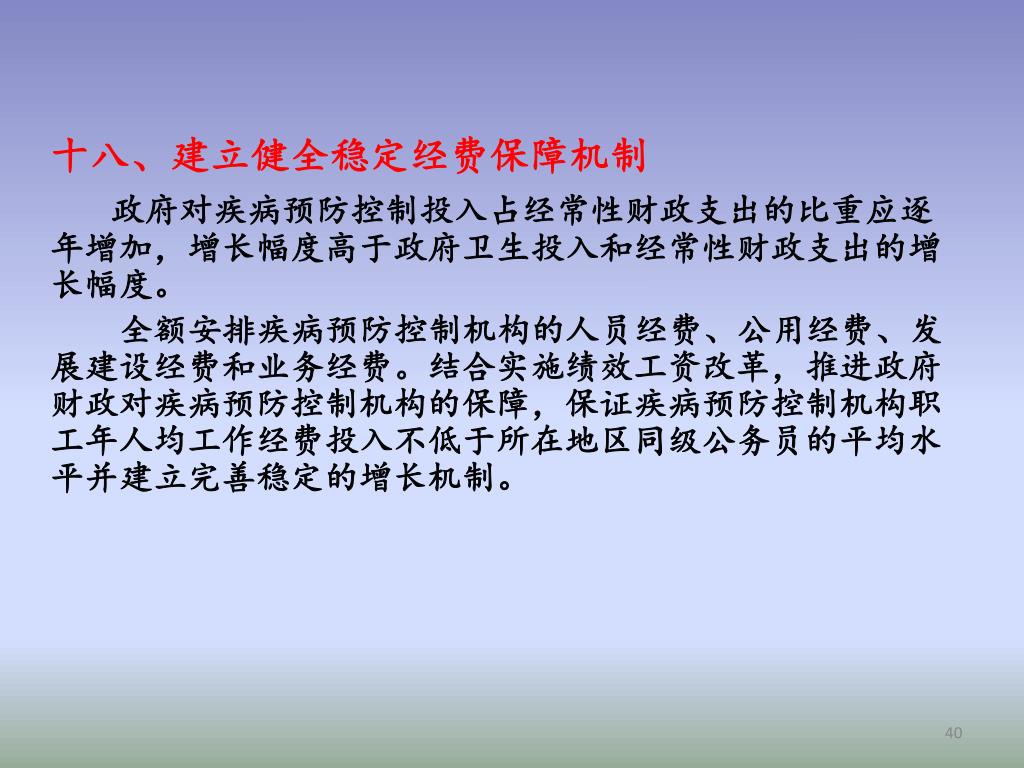 十八、建立健全稳定经费保障机制

政府对疾病预防控制投入占经常性财政支出的比重应逐年增加，增长幅度高于政府卫生投入和经常性财政支出的增长幅度。

全额安排疾病预防控制机构的人员经费、公用经费、发展建设经费和业务经费。结合实施绩效工资改革，推进政府财政对疾病预防控制机构的保障，保证疾病预防控制机构职工年人均工作经费投入不低于所在地区同级公务员的平均水平并建立完善稳定的增长机制。

40